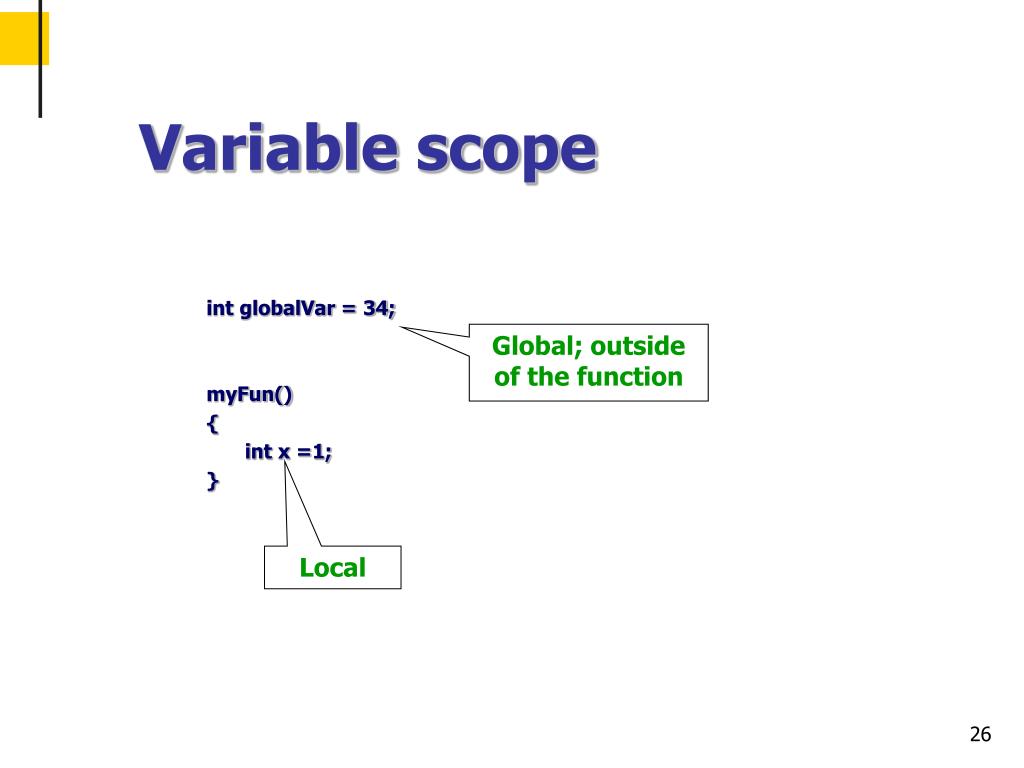 Variable scope

int globalVar = 34;

Global; outside of the function

myFun()
{
int x =1;
}

Local

26